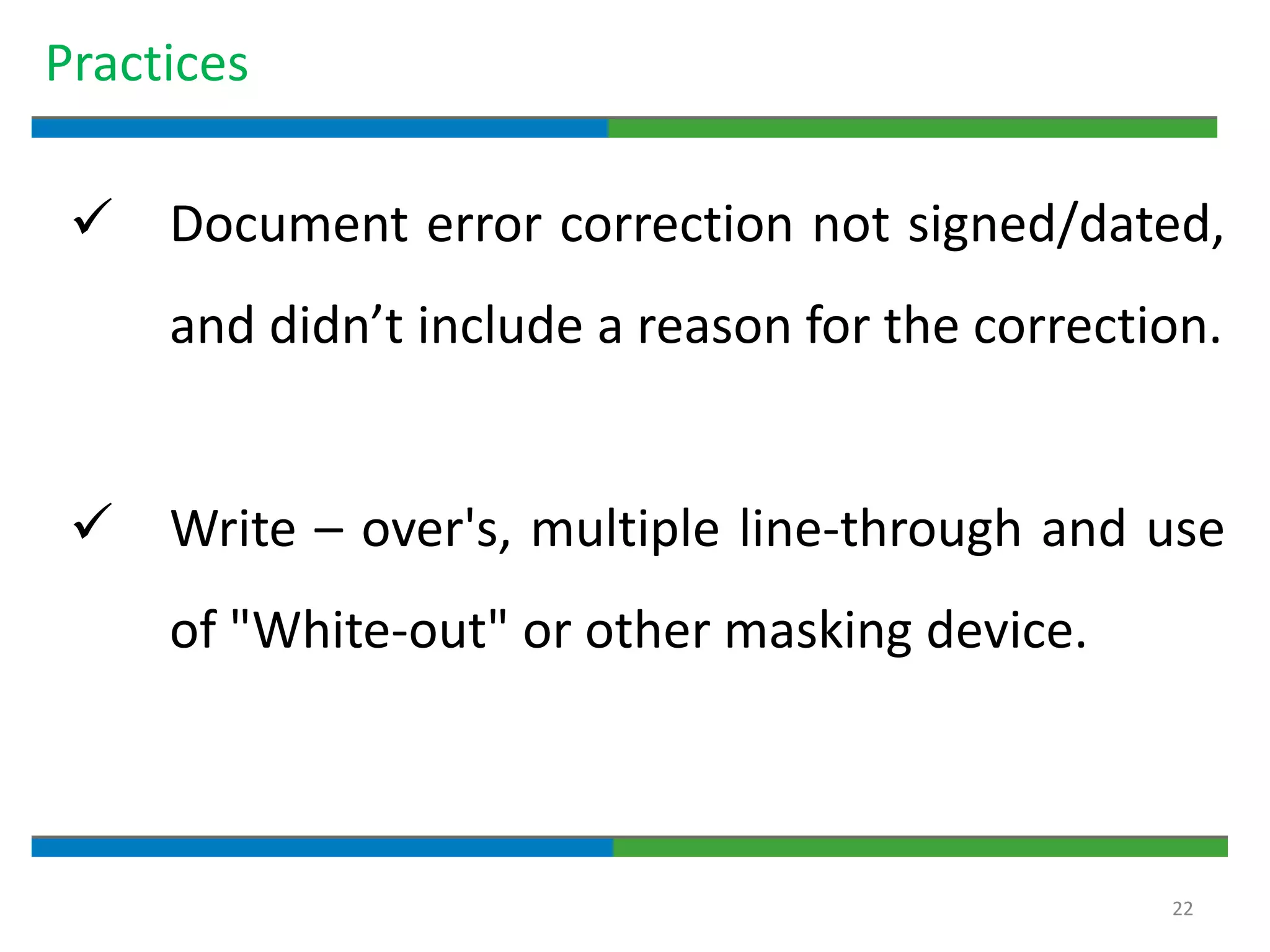 Practices

✓ Document error correction not signed/dated, and didn’t include a reason for the correction.

✓ Write – over's, multiple line-through and use of "White-out" or other masking device.

22